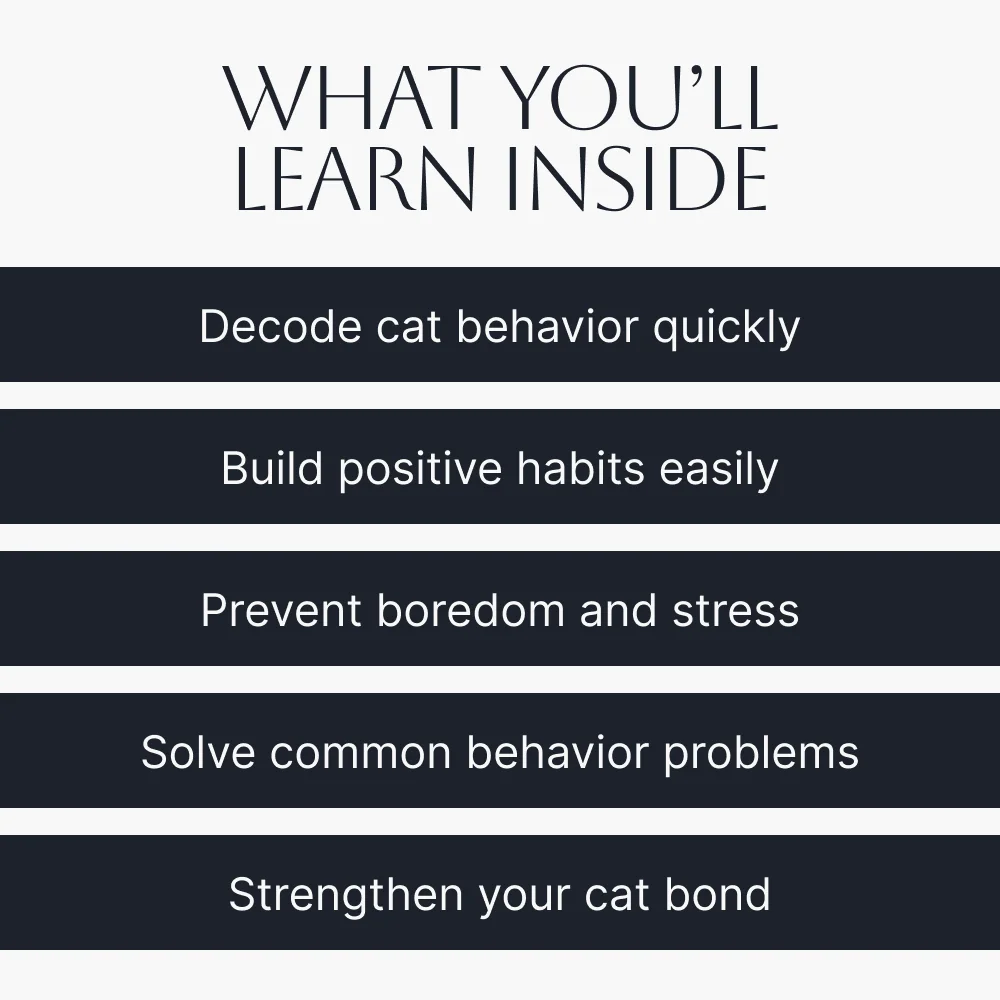 WHAT YOU'LL LEARN INSIDE

Decode cat behavior quickly

Build positive habits easily

Prevent boredom and stress

Solve common behavior problems

Strengthen your cat bond